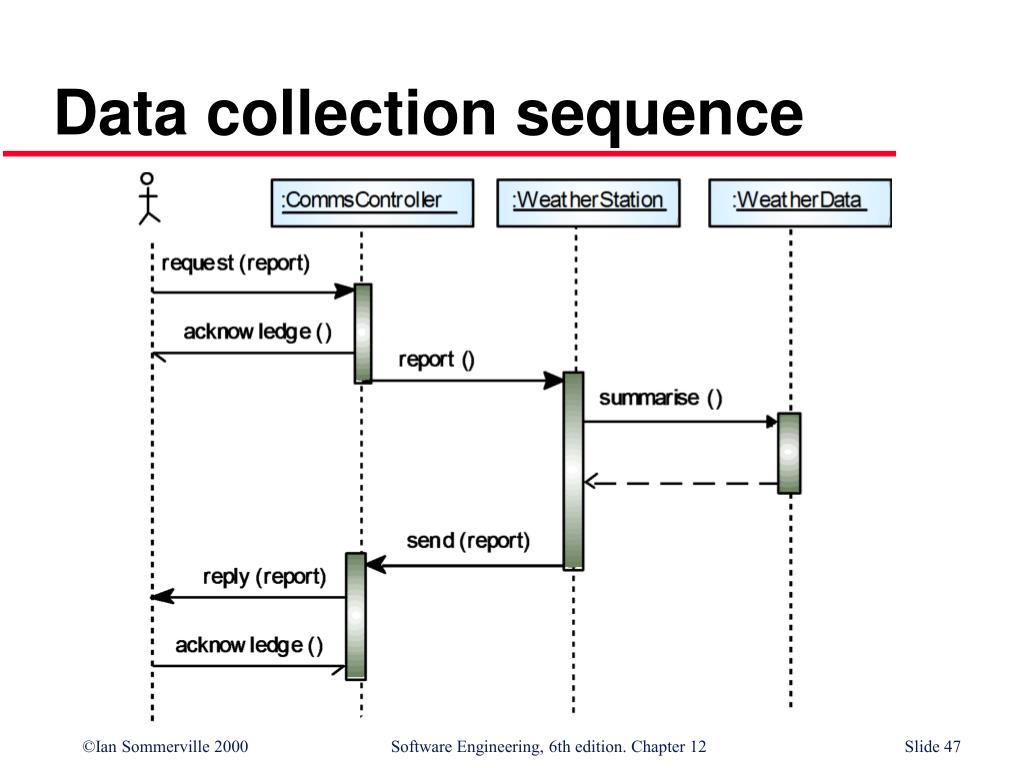 Data collection sequence

:CommsController

:WeatherStation

:WeatherData

request (report)

acknowledge ()

report ()

summarise ()

send (report)

reply (report)

acknowledge ()

©Ian Sommerville 2000

Software Engineering, 6th edition. Chapter 12

Slide 47